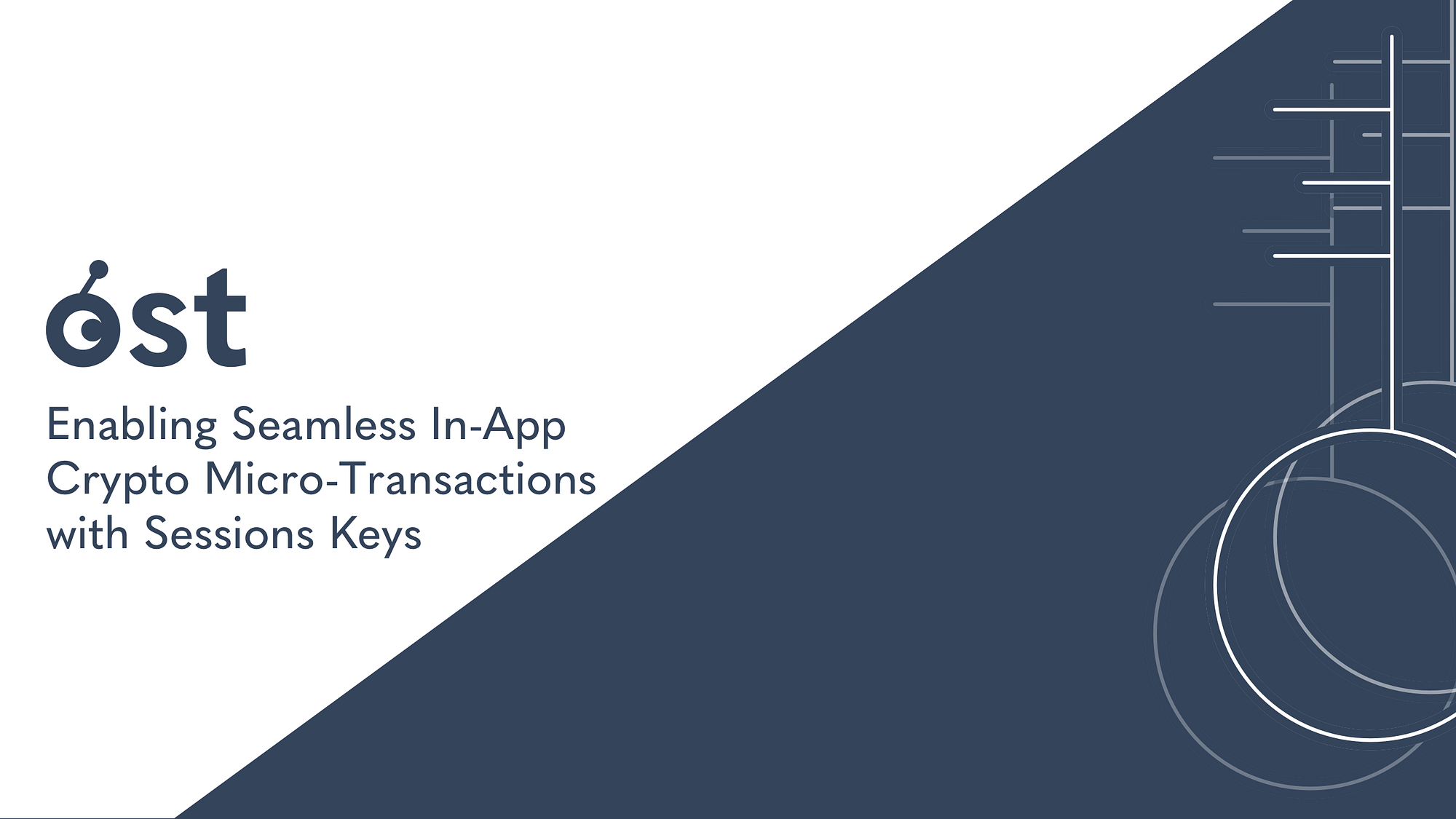 ost

Enabling Seamless In-App Crypto Micro-Transactions with Sessions Keys